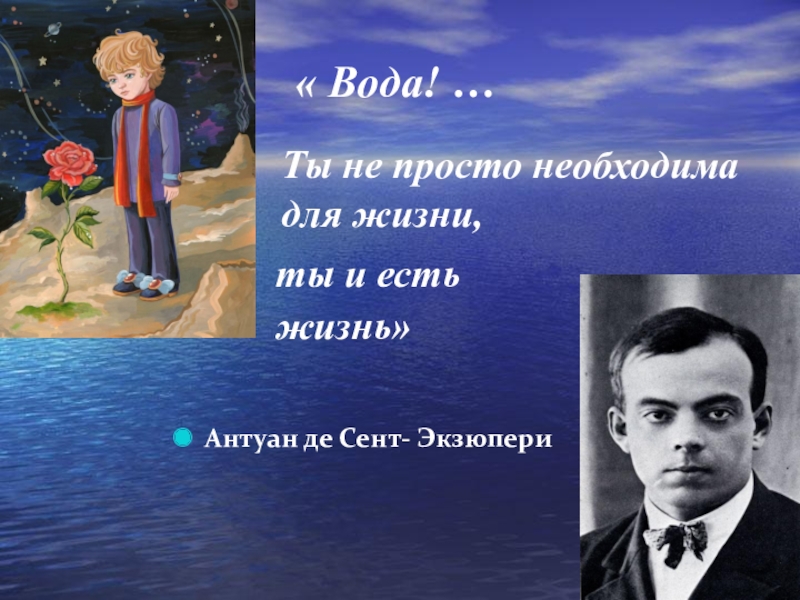 « Вода! …

Ты не просто необходима для жизни,

ты и есть

жизнь»

Антуан де Сент- Экзюпери